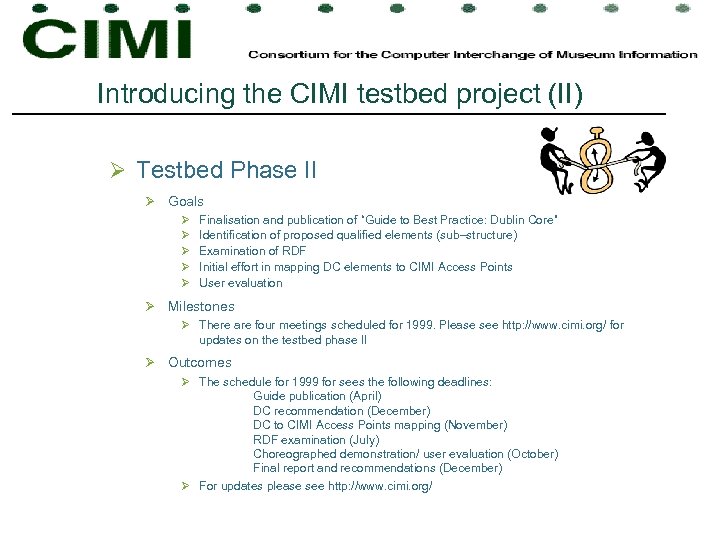 CIMI

Consortium for the Computer Interchange of Museum Information

Introducing the CIMI testbed project (II)

➢ Testbed Phase II

➢ Goals

➢ Finalisation and publication of "Guide to Best Practice: Dublin Core"
➢ Identification of proposed qualified elements (sub–structure)
➢ Examination of RDF
➢ Initial effort in mapping DC elements to CIMI Access Points
➢ User evaluation

➢ Milestones

➢ There are four meetings scheduled for 1999. Please see http://www.cimi.org/ for updates on the testbed phase II

➢ Outcomes

➢ The schedule for 1999 for sees the following deadlines:
Guide publication (April)
DC recommendation (December)
DC to CIMI Access Points mapping (November)
RDF examination (July)
Choreographed demonstration/ user evaluation (October)
Final report and recommendations (December)

➢ For updates please see http://www.cimi.org/